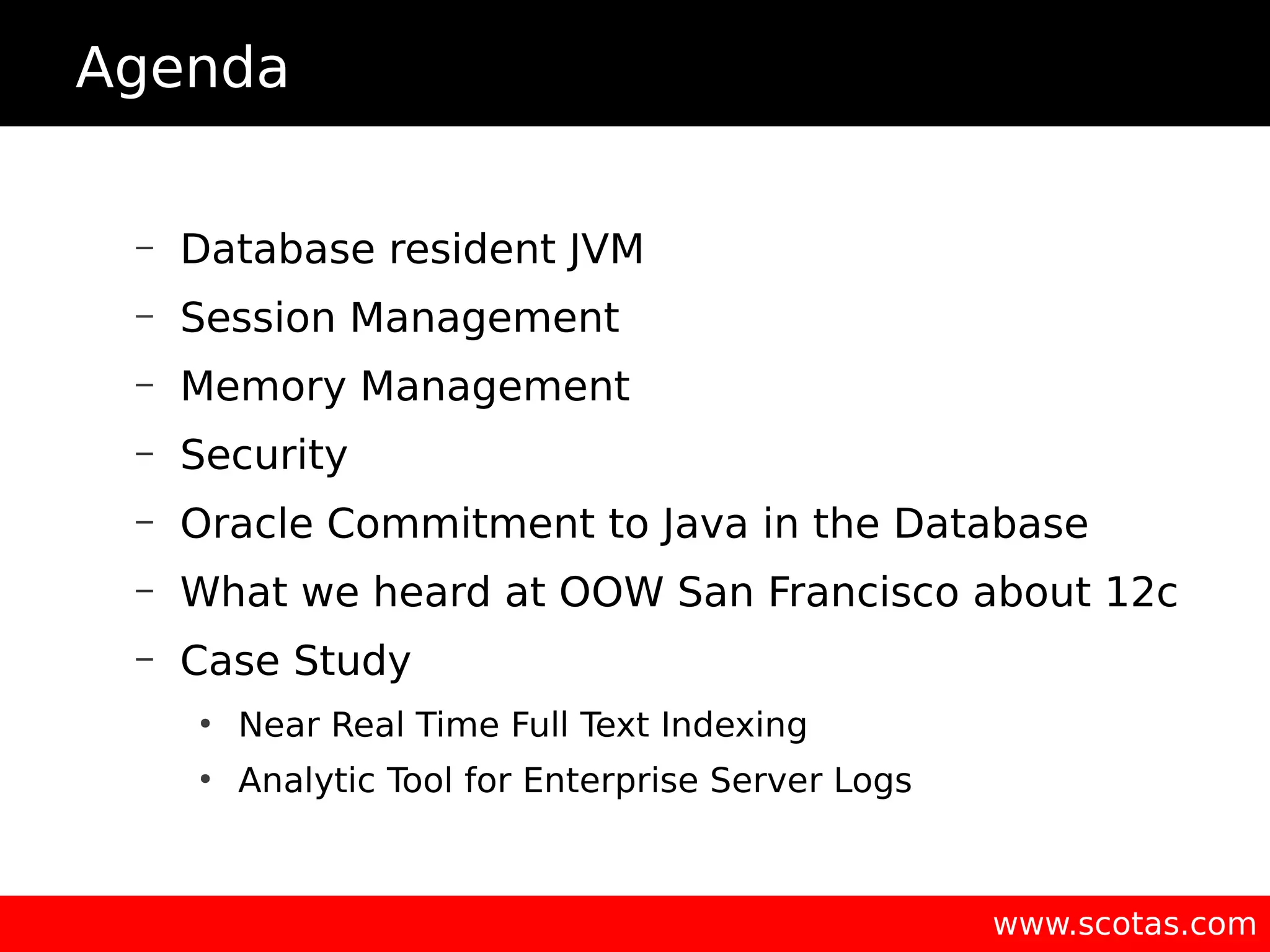 Agenda

– Database resident JVM
– Session Management
– Memory Management
– Security
– Oracle Commitment to Java in the Database
– What we heard at OOW San Francisco about 12c
– Case Study
• Near Real Time Full Text Indexing
• Analytic Tool for Enterprise Server Logs

www.scotas.com